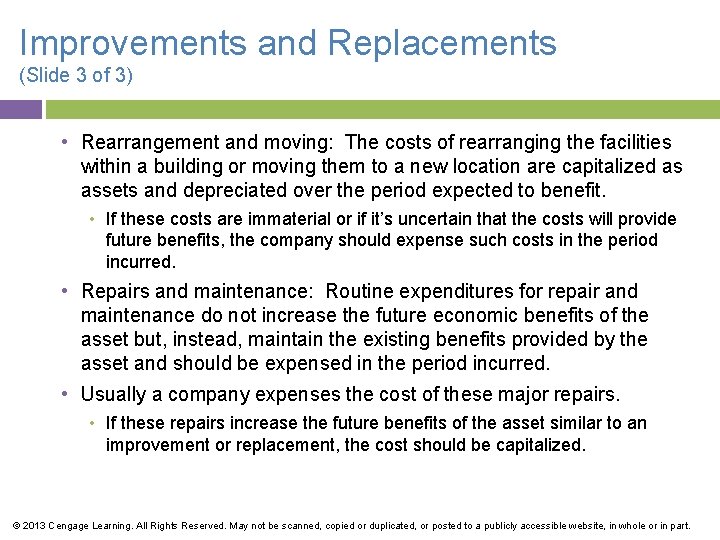 Improvements and Replacements
(Slide 3 of 3)

• Rearrangement and moving: The costs of rearranging the facilities within a building or moving them to a new location are capitalized as assets and depreciated over the period expected to benefit.

• If these costs are immaterial or if it's uncertain that the costs will provide future benefits, the company should expense such costs in the period incurred.

• Repairs and maintenance: Routine expenditures for repair and maintenance do not increase the future economic benefits of the asset but, instead, maintain the existing benefits provided by the asset and should be expensed in the period incurred.

• Usually a company expenses the cost of these major repairs.

• If these repairs increase the future benefits of the asset similar to an improvement or replacement, the cost should be capitalized.

© 2013 Cengage Learning. All Rights Reserved. May not be scanned, copied or duplicated, or posted to a publicly accessible website, in whole or in part.